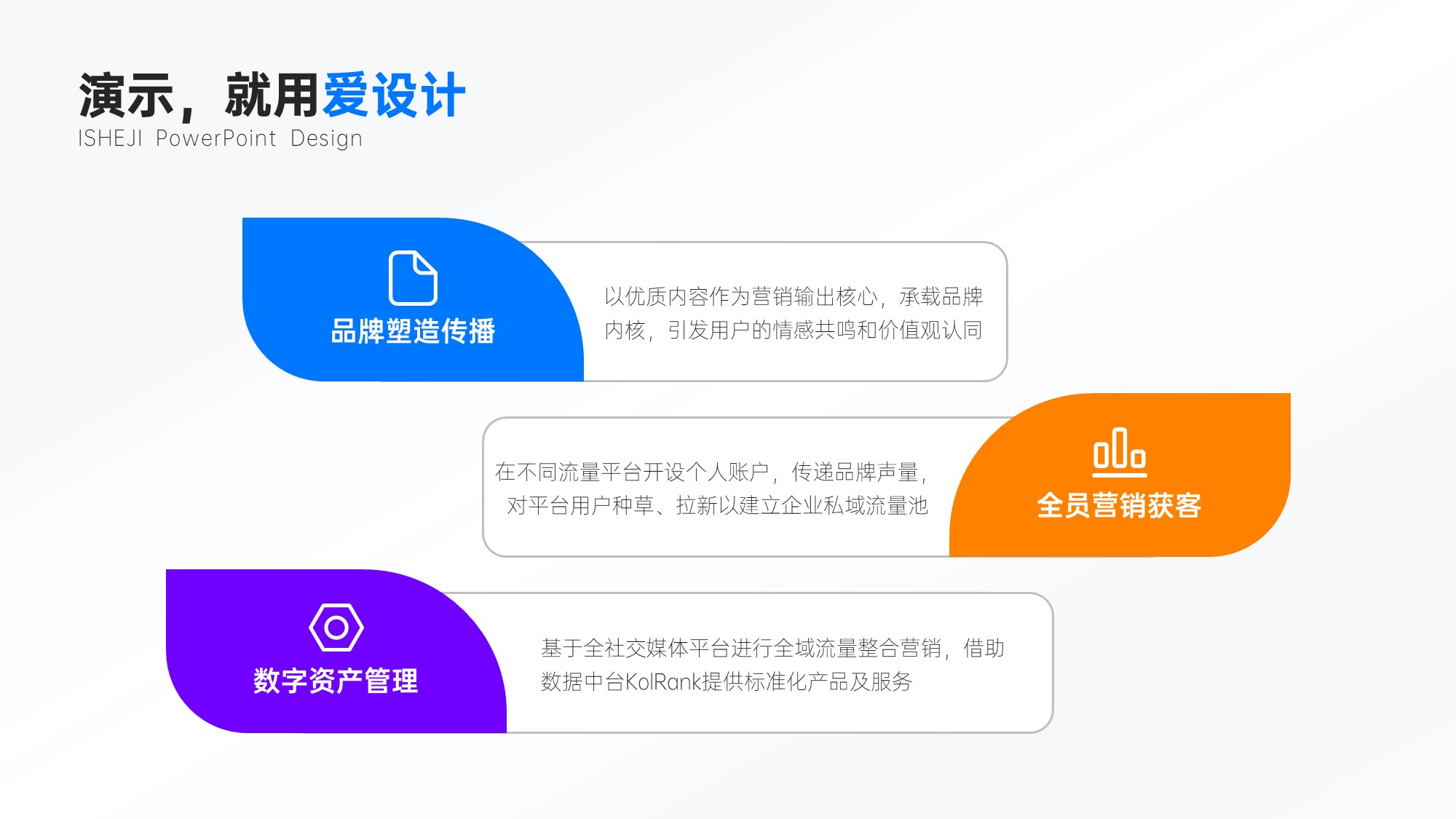 演示，就用爱设计
ISHEJI PowerPoint Design

品牌塑造传播

以优质内容作为营销输出核心，承载品牌内核，引发用户的情感共鸣和价值观认同

在不同流量平台开设个人账户，传递品牌声量，对平台用户种草、拉新以建立企业私域流量池

全员营销获客

数字资产管理

基于全社交媒体平台进行全域流量整合营销，借助数据中台KolRank提供标准化产品及服务